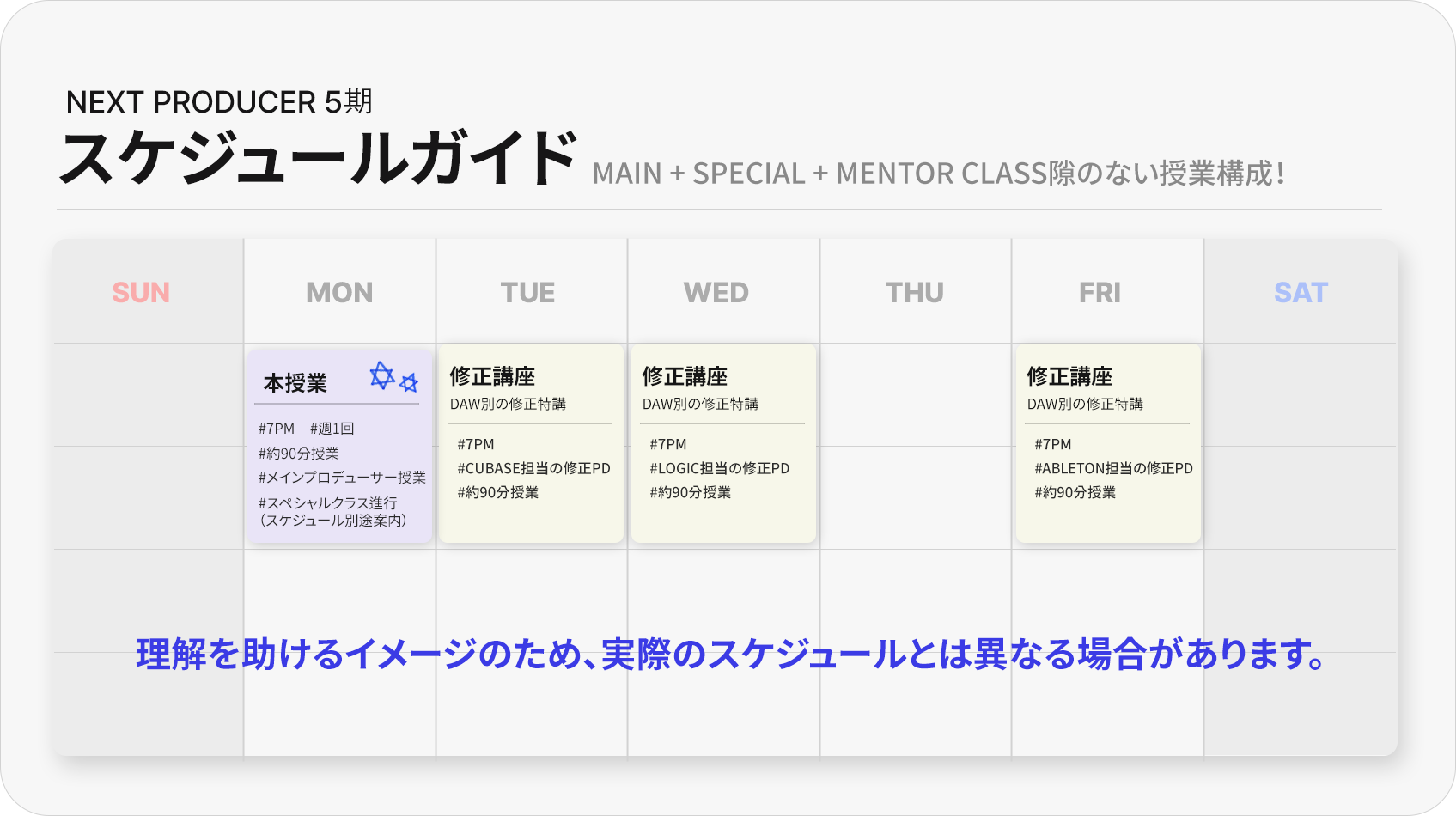 NEXT PRODUCER 5期

スケジュールガイド MAIN + SPECIAL + MENTOR CLASS隙のない授業構成!

| SUN | MON | TUE | WED | THU | FRI | SAT |
|---|---|---|---|---|---|---|
| | 本授業 #7PM #週1回 #約90分授業 #メインプロデューサー授業 #スペシャルクラス進行 (スケジュール別途案内) | 修正講座 DAW別の修正特講 #7PM #CUBASE担当の修正PD #約90分授業 | 修正講座 DAW別の修正特講 #7PM #LOGIC担当の修正PD #約90分授業 | | 修正講座 DAW別の修正特講 #7PM #ABLETON担当の修正PD #約90分授業 | |

理解を助けるイメージのため、実際のスケジュールとは異なる場合があります。